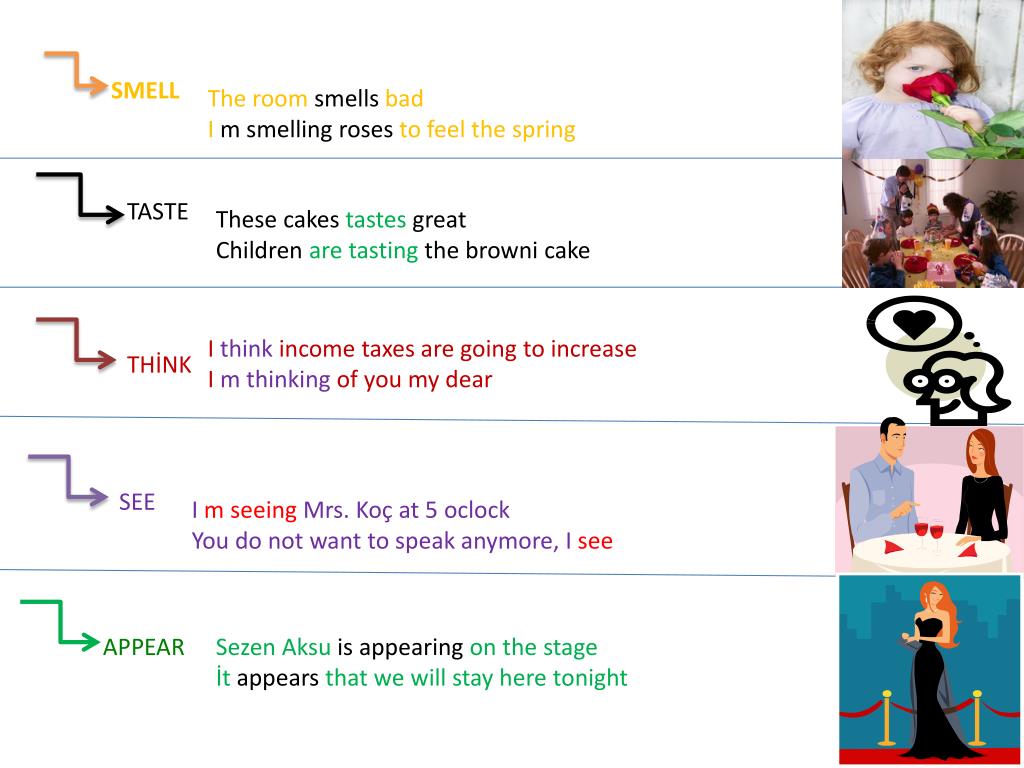 SMELL
The room smells bad
I m smelling roses to feel the spring

TASTE
These cakes tastes great
Children are tasting the browni cake

THİNK
I think income taxes are going to increase
I m thinking of you my dear

SEE
I m seeing Mrs. Koç at 5 oclock
You do not want to speak anymore, I see

APPEAR
Sezen Aksu is appearing on the stage
İt appears that we will stay here tonight